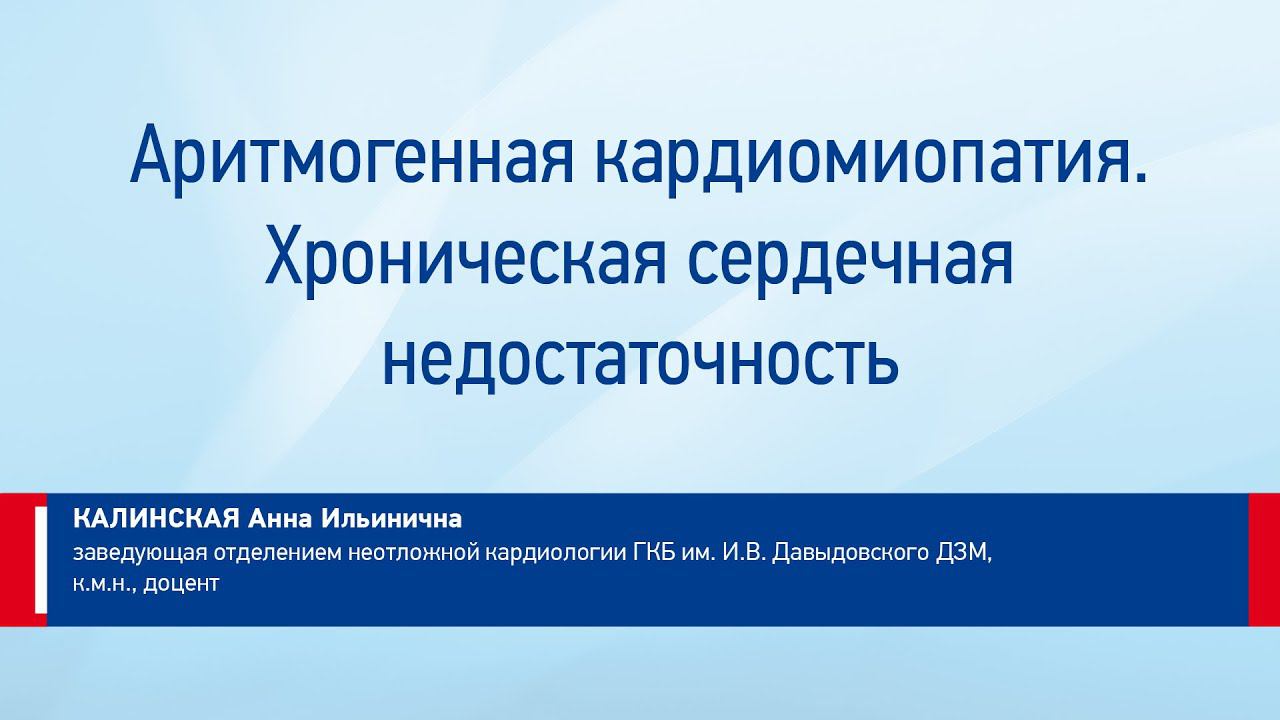 Аритмогенная кардиомиопатия. Хроническая сердечная недостаточность

КАЛИНСКАЯ Анна Ильинична
заведующая отделением неотложной кардиологии ГКБ им. И.В. Давыдовского ДЗМ, к.м.н., доцент